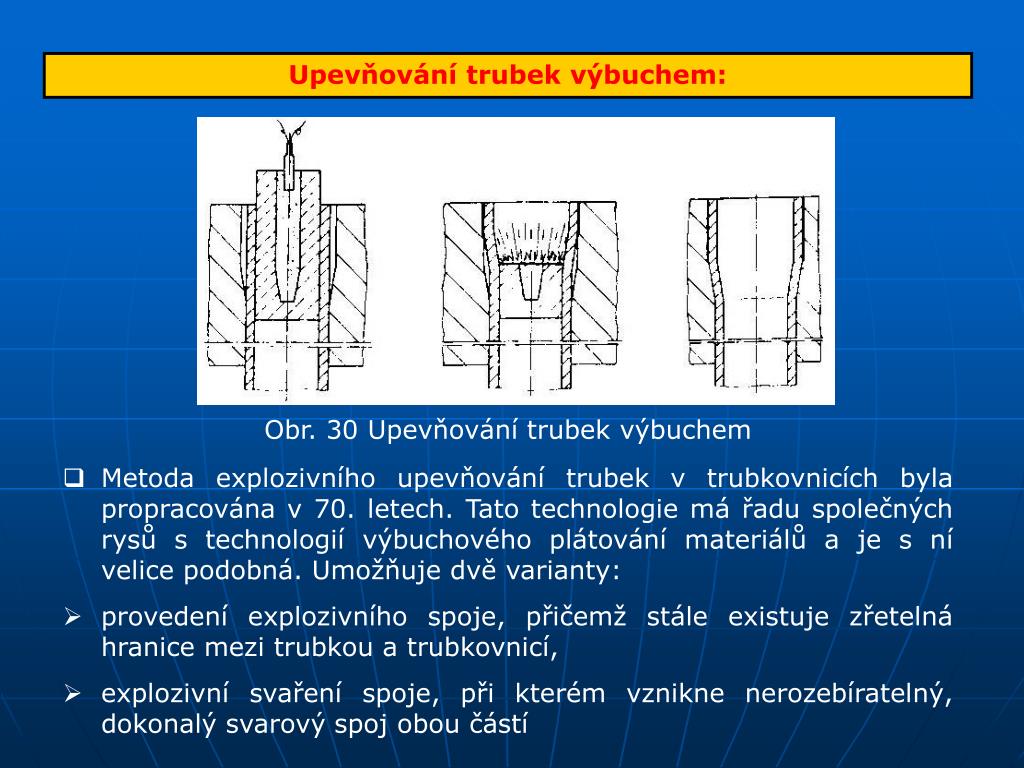 Upevňování trubek výbuchem:

Obr. 30 Upevňování trubek výbuchem

❑ Metoda explozivního upevňování trubek v trubkovnicích byla propracována v 70. letech. Tato technologie má řadu společných rysů s technologií výbuchového plátování materiálů a je s ní velice podobná. Umožňuje dvě varianty:

➢ provedení explozivního spoje, přičemž stále existuje zřetelná hranice mezi trubkou a trubkovnicí,

➢ explozivní svaření spoje, při kterém vznikne nerozebíratelný, dokonalý svarový spoj obou částí